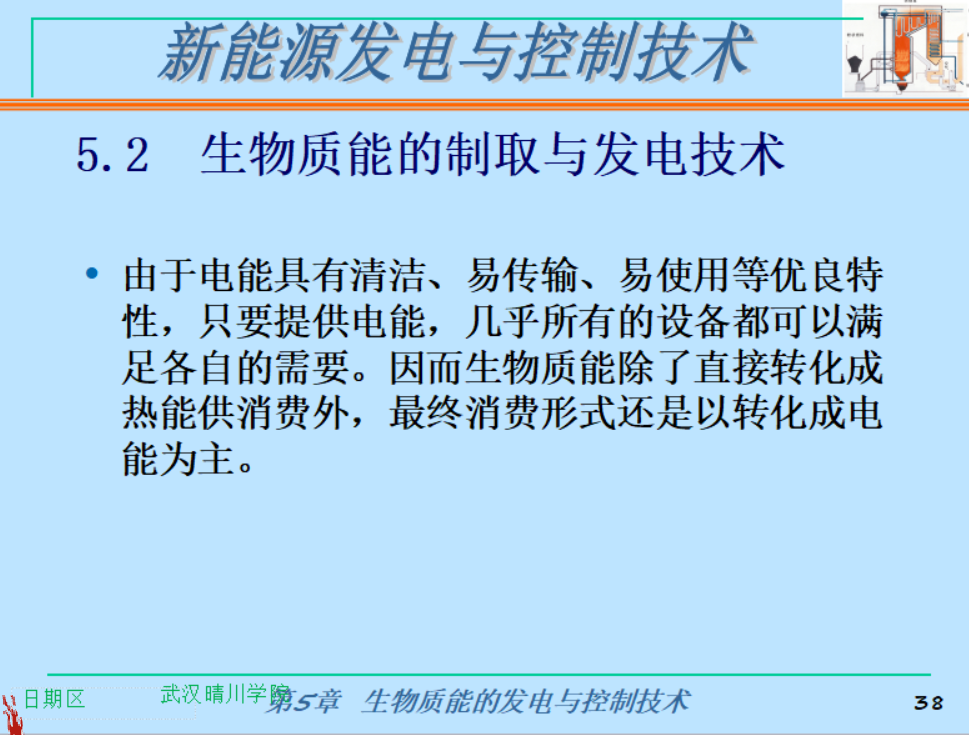 新能源发电与控制技术

5.2 生物质能的制取与发电技术

• 由于电能具有清洁、易传输、易使用等优良特性，只要提供电能，几乎所有的设备都可以满足各自的需要。因而生物质能除了直接转化成热能供消费外，最终消费形式还是以转化成电能为主。

日期区 武汉晴川学院 第5章 生物质能的发电与控制技术 38